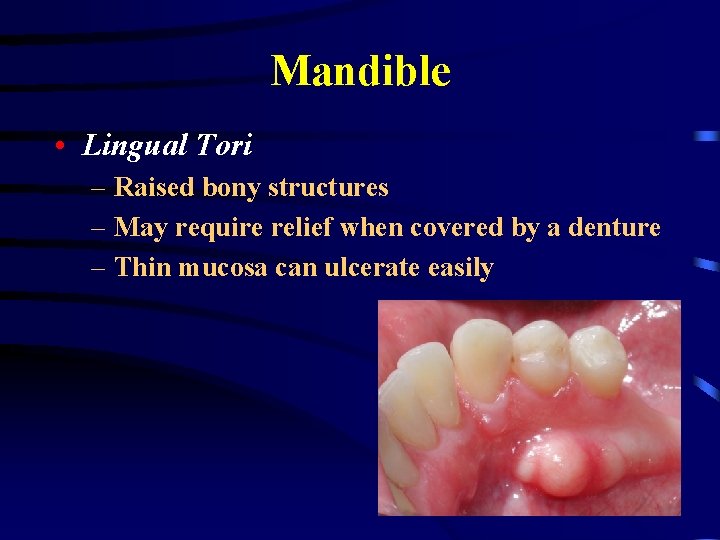 Mandible

• Lingual Tori
– Raised bony structures
– May require relief when covered by a denture
– Thin mucosa can ulcerate easily